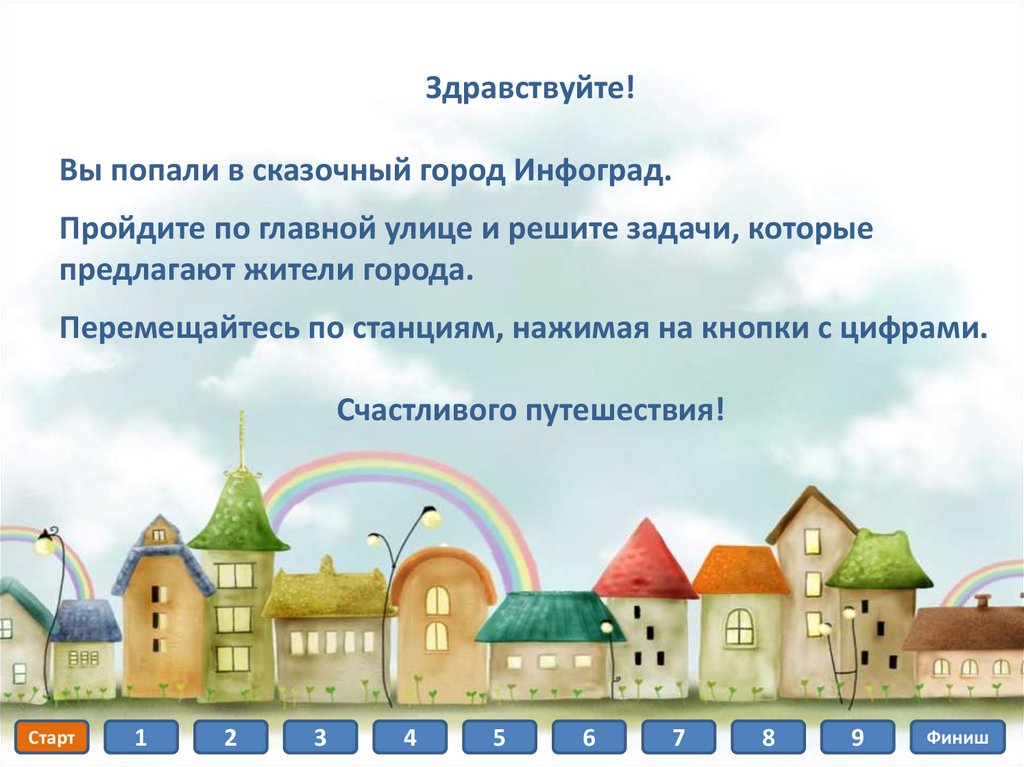 Здравствуйте!

Вы попали в сказочный город Инфоград.

Пройдите по главной улице и решите задачи, которые предлагают жители города.

Перемещайтесь по станциям, нажимая на кнопки с цифрами.

Счастливого путешествия!

Старт 1 2 3 4 5 6 7 8 9 Финиш